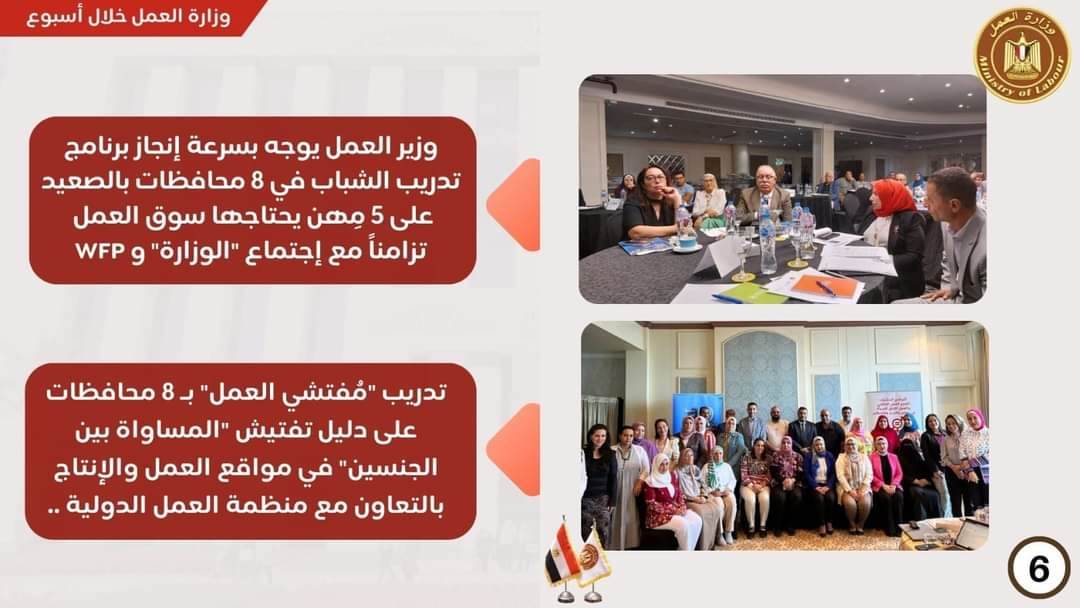 وزارة العمل خلال أسبوع

وزارة العمل
Ministry of Labour

وزير العمل يوجه بسرعة إنجاز برنامج تدريب الشباب في 8 محافظات بالصعيد على 5 مِهن يحتاجها سوق العمل تزامناً مع إجتماع "الوزارة" و WFP

تدريب "مُفتشي العمل" بـ 8 محافظات على دليل تفتيش "المساواة بين الجنسين" في مواقع العمل والإنتاج بالتعاون مع منظمة العمل الدولية ..

6